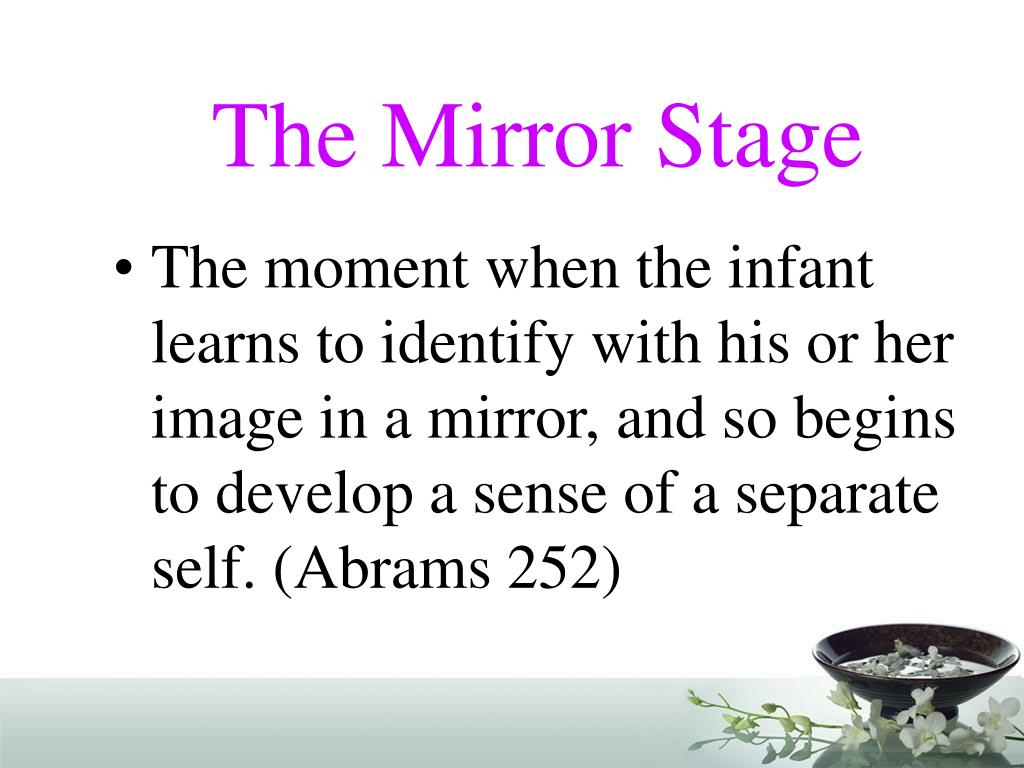 The Mirror Stage

• The moment when the infant learns to identify with his or her image in a mirror, and so begins to develop a sense of a separate self. (Abrams 252)